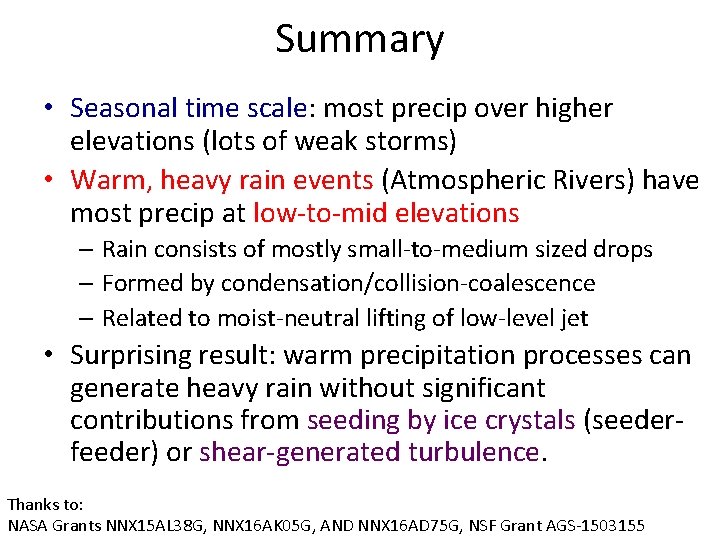 Summary

• Seasonal time scale: most precip over higher elevations (lots of weak storms)

• Warm, heavy rain events (Atmospheric Rivers) have most precip at low-to-mid elevations
  – Rain consists of mostly small-to-medium sized drops
  – Formed by condensation/collision-coalescence
  – Related to moist-neutral lifting of low-level jet

• Surprising result: warm precipitation processes can generate heavy rain without significant contributions from seeding by ice crystals (seeder-feeder) or shear-generated turbulence.

Thanks to:
NASA Grants NNX15AL38G, NNX16AK05G, AND NNX16AD75G, NSF Grant AGS-1503155